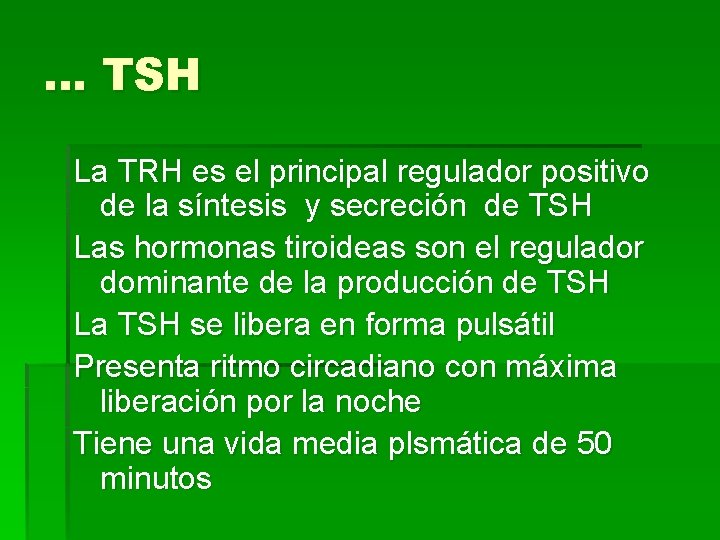 … TSH

La TRH es el principal regulador positivo de la síntesis y secreción de TSH

Las hormonas tiroideas son el regulador dominante de la producción de TSH

La TSH se libera en forma pulsátil

Presenta ritmo circadiano con máxima liberación por la noche

Tiene una vida media plsmática de 50 minutos